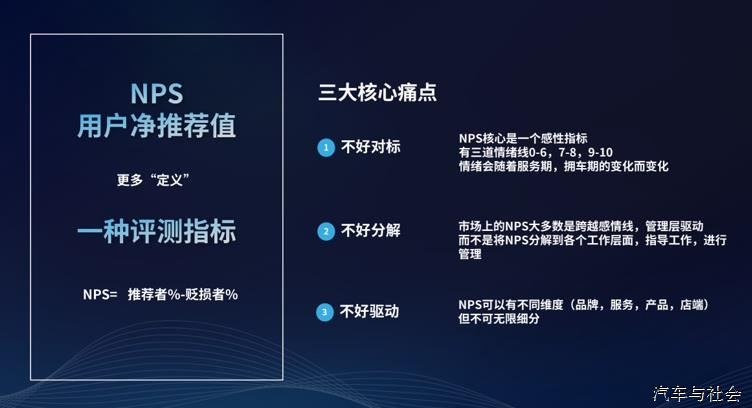 NPS
用户净推荐值

更多“定义”

一种评测指标

NPS= 推荐者%-贬损者%

三大核心痛点

1 不好对标

NPS核心是一个感性指标
有三道情绪线0-6，7-8，9-10
情绪会随着服务期，拥车期的变化而变化

2 不好分解

市场上的NPS大多数是跨越感情线，管理层驱动
而不是将NPS分解到各个工作层面，指导工作，进行管理

3 不好驱动

NPS可以有不同维度（品牌，服务，产品，店端）
但不可无限细分

汽车与社会